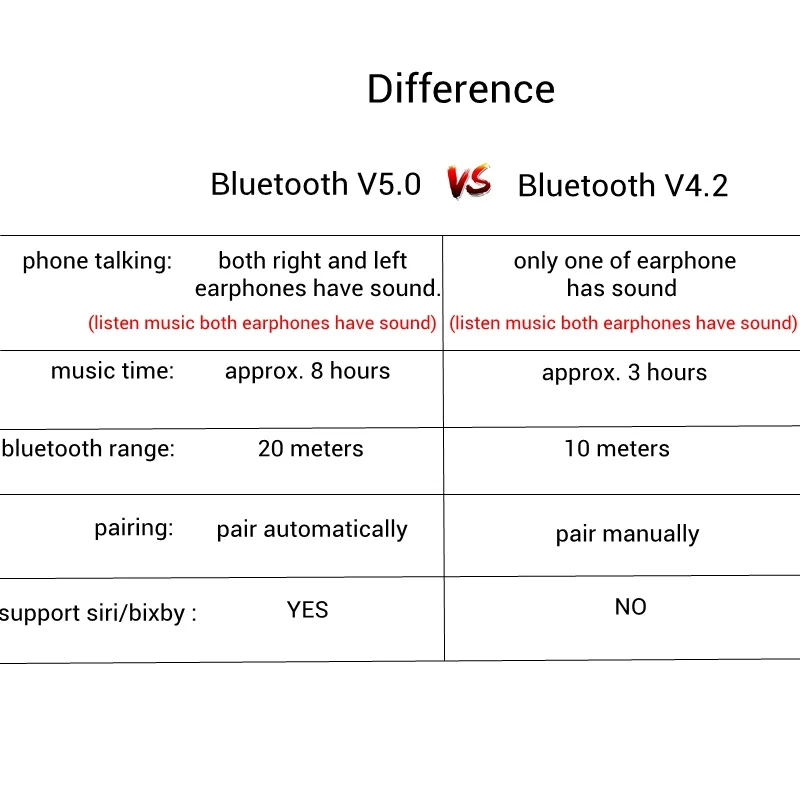 Difference

|  | Bluetooth V5.0 VS | Bluetooth V4.2 |
|---|---|---|
| phone talking: | both right and left earphones have sound. (listen music both earphones have sound) | only one of earphone has sound (listen music both earphones have sound) |
| music time: | approx. 8 hours | approx. 3 hours |
| bluetooth range: | 20 meters | 10 meters |
| pairing: | pair automatically | pair manually |
| support siri/bixby : | YES | NO |